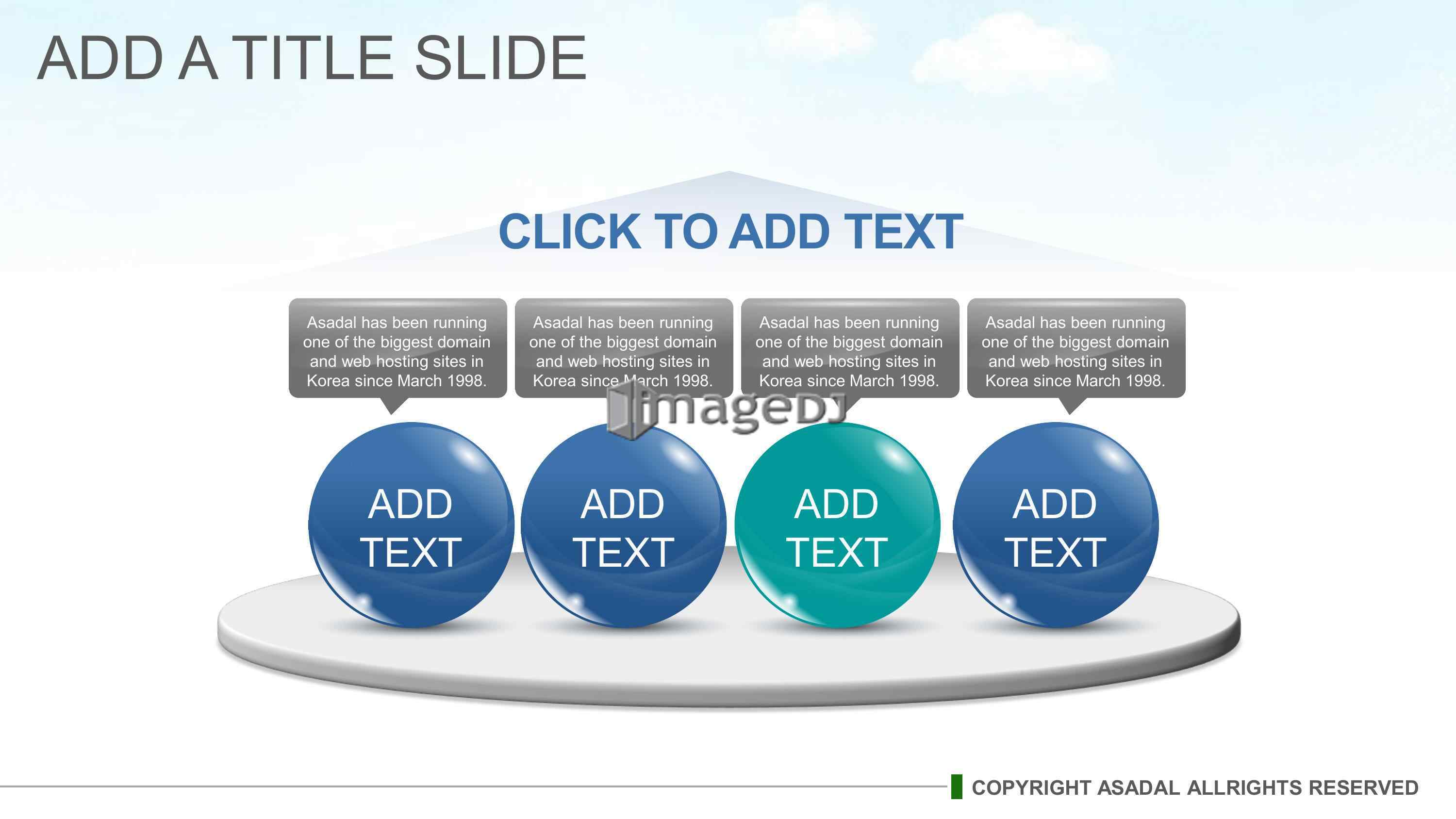 ADD A TITLE SLIDE

CLICK TO ADD TEXT

Asadal has been running one of the biggest domain and web hosting sites in Korea since March 1998.

Asadal has been running one of the biggest domain and web hosting sites in Korea since March 1998.

Asadal has been running one of the biggest domain and web hosting sites in Korea since March 1998.

Asadal has been running one of the biggest domain and web hosting sites in Korea since March 1998.

imageDJ

ADD TEXT

ADD TEXT

ADD TEXT

ADD TEXT

COPYRIGHT ASADAL ALLRIGHTS RESERVED